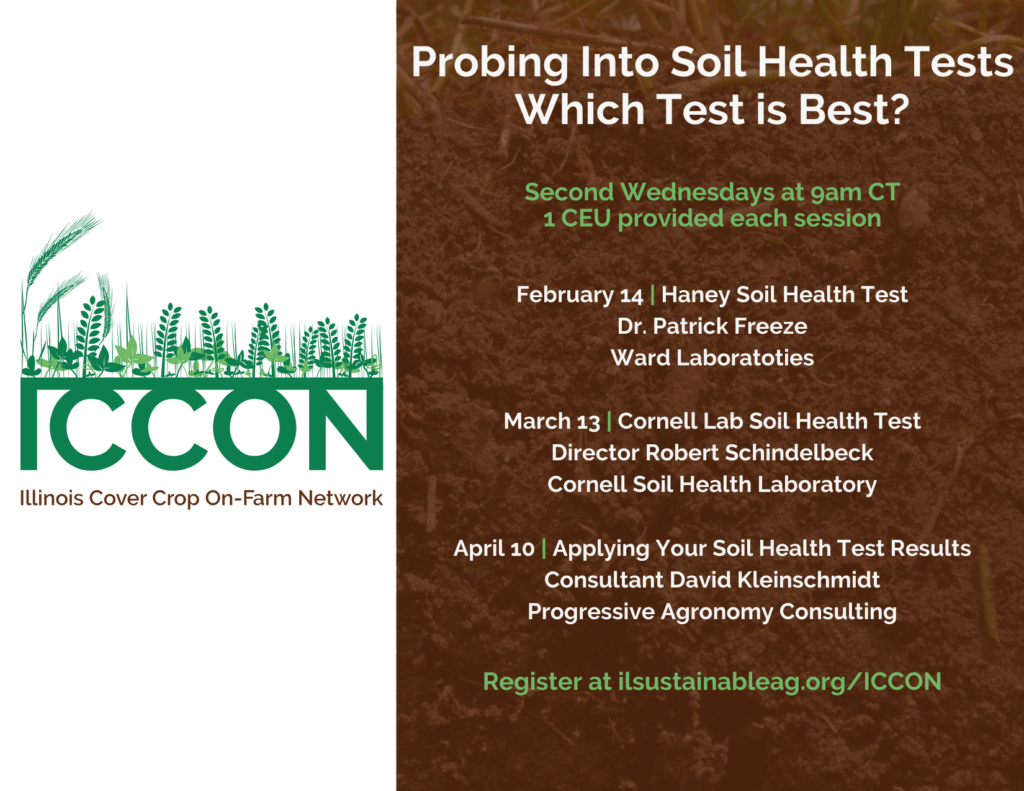 ICCON

Illinois Cover Crop On-Farm Network

Probing Into Soil Health Tests
Which Test is Best?

Second Wednesdays at 9am CT
1 CEU provided each session

February 14 | Haney Soil Health Test
Dr. Patrick Freeze
Ward Laboratoties

March 13 | Cornell Lab Soil Health Test
Director Robert Schindelbeck
Cornell Soil Health Laboratory

April 10 | Applying Your Soil Health Test Results
Consultant David Kleinschmidt
Progressive Agronomy Consulting

Register at ilsustainableag.org/ICCON